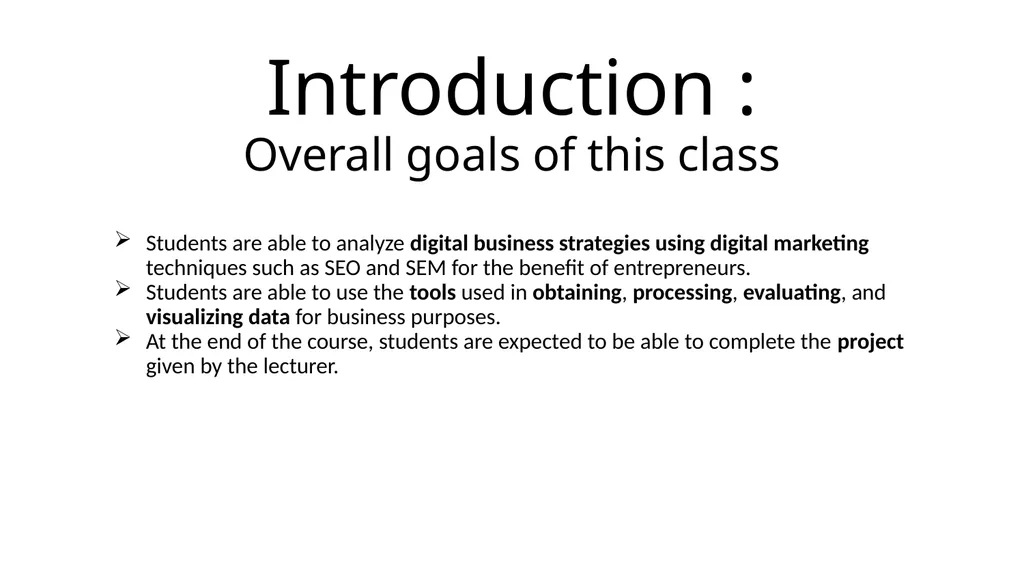 Introduction :
Overall goals of this class

➢ Students are able to analyze digital business strategies using digital marketing techniques such as SEO and SEM for the benefit of entrepreneurs.
➢ Students are able to use the tools used in obtaining, processing, evaluating, and visualizing data for business purposes.
➢ At the end of the course, students are expected to be able to complete the project given by the lecturer.